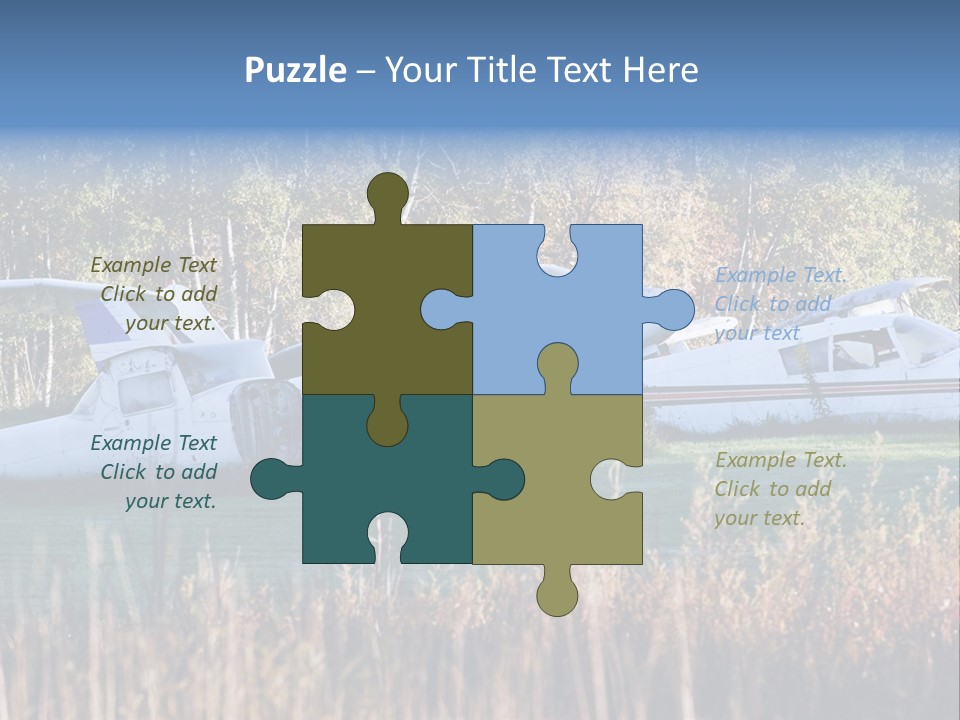 Puzzle – Your Title Text Here

Example Text
Click to add
your text.

Example Text.
Click to add
your text

Example Text
Click to add
your text.

Example Text.
Click to add
your text.